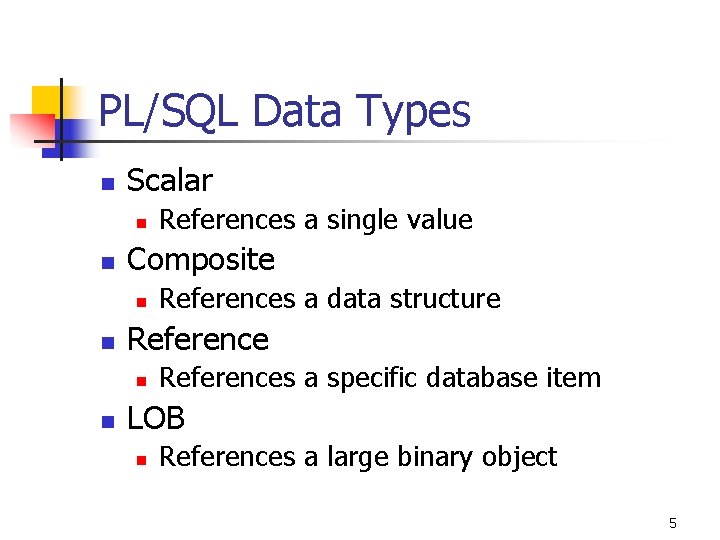 PL/SQL Data Types

- Scalar
  - References a single value
- Composite
  - References a data structure
- Reference
  - References a specific database item
- LOB
  - References a large binary object

5